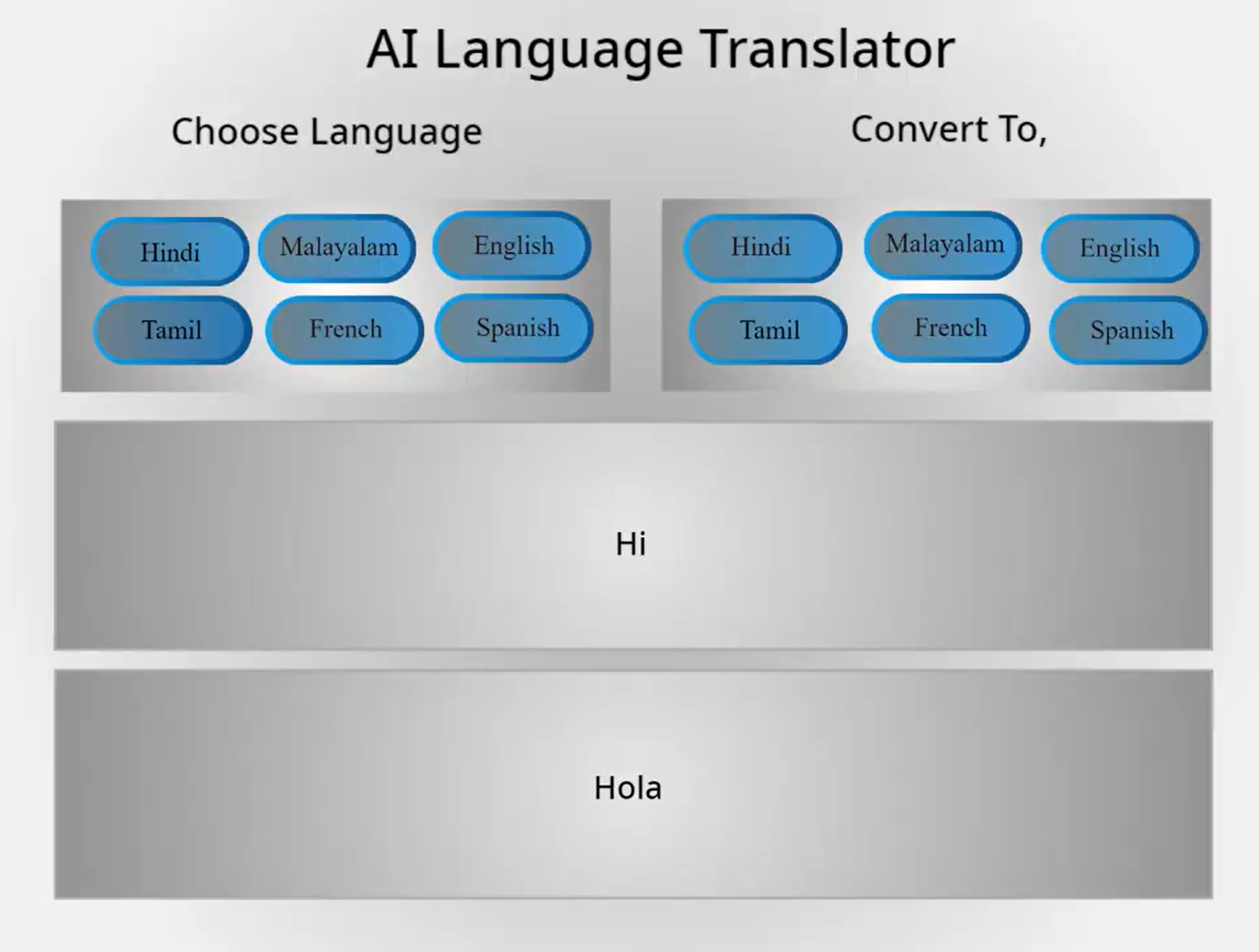 AI Language Translator

Choose Language

Hindi Malayalam English
Tamil French Spanish

Convert To,

Hindi Malayalam English
Tamil French Spanish

Hi

Hola